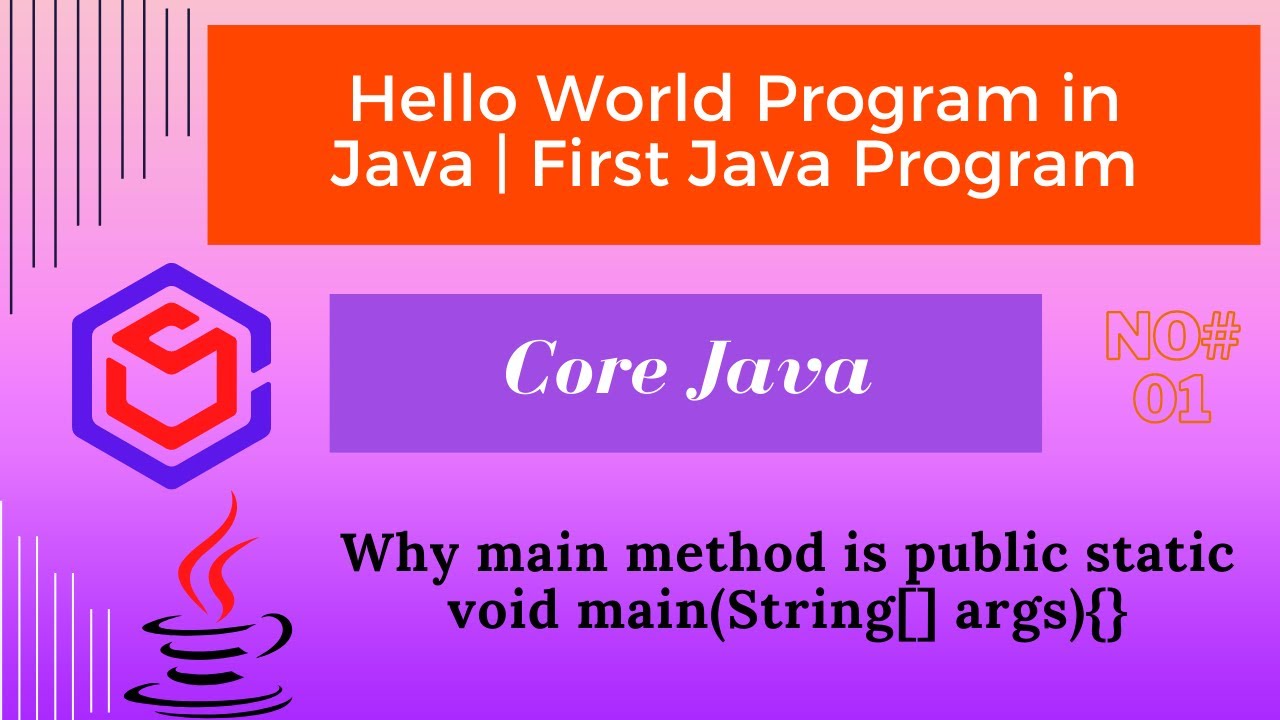 Hello World Program in Java | First Java Program

Core Java

NO# 01

Why main method is public static void main(String[] args){}